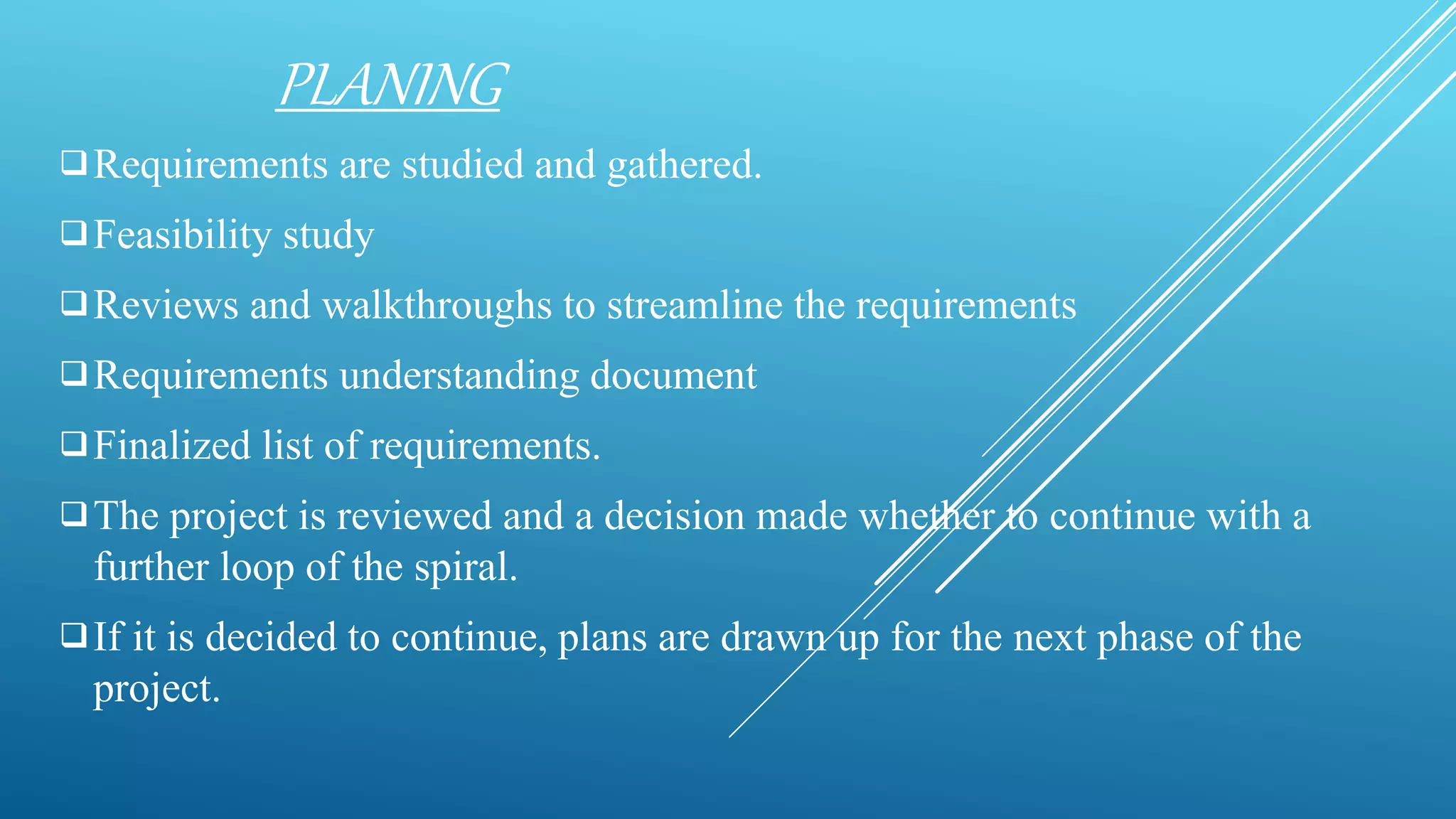 PLANING

❑ Requirements are studied and gathered.

❑ Feasibility study

❑ Reviews and walkthroughs to streamline the requirements

❑ Requirements understanding document

❑ Finalized list of requirements.

❑ The project is reviewed and a decision made whether to continue with a further loop of the spiral.

❑ If it is decided to continue, plans are drawn up for the next phase of the project.